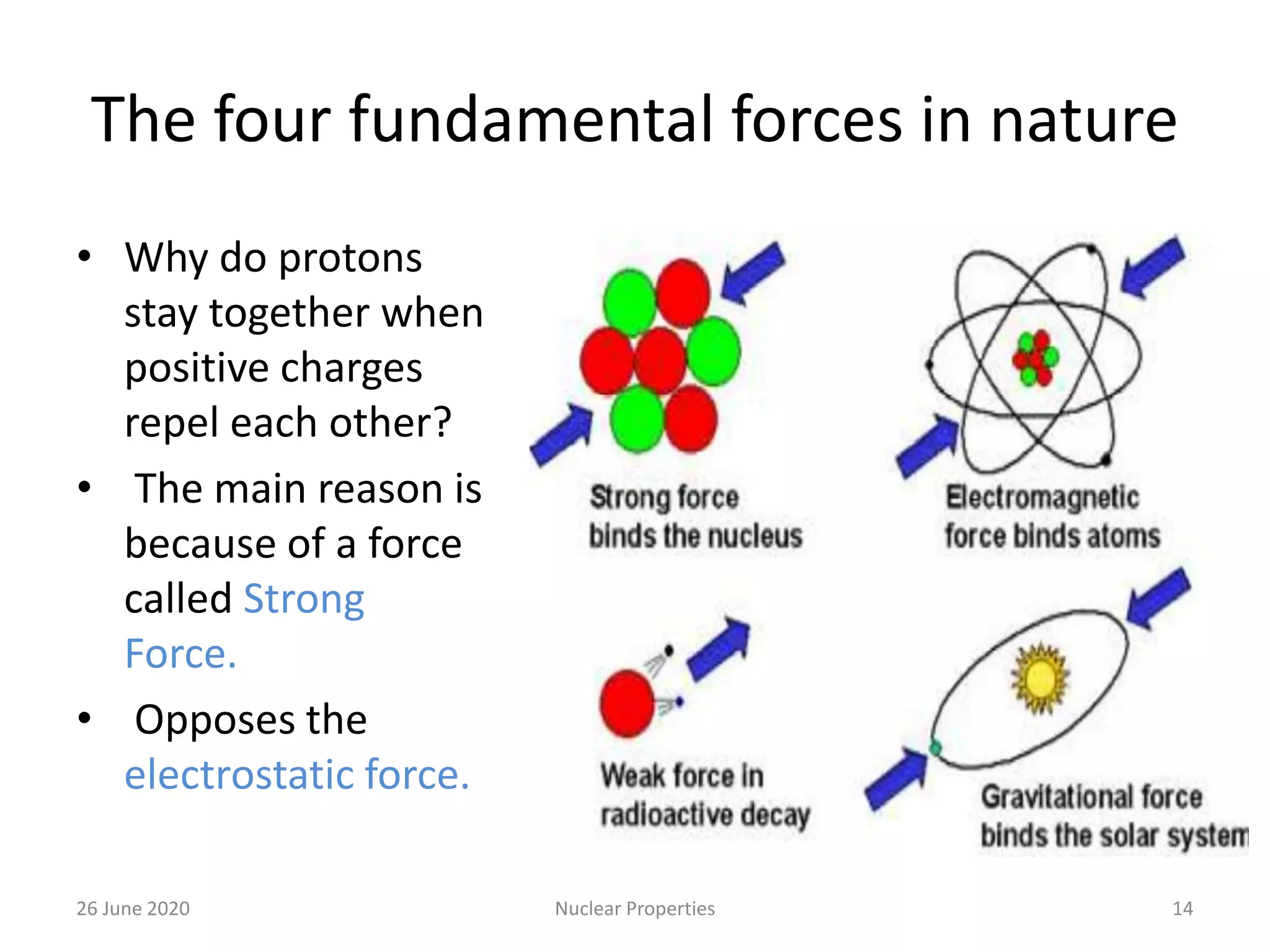 The four fundamental forces in nature

• Why do protons stay together when positive charges repel each other?

• The main reason is because of a force called Strong Force.

• Opposes the electrostatic force.

Strong force binds the nucleus

Electromagnetic force binds atoms

Weak force in radioactive decay

Gravitational force binds the solar system

26 June 2020

Nuclear Properties

14